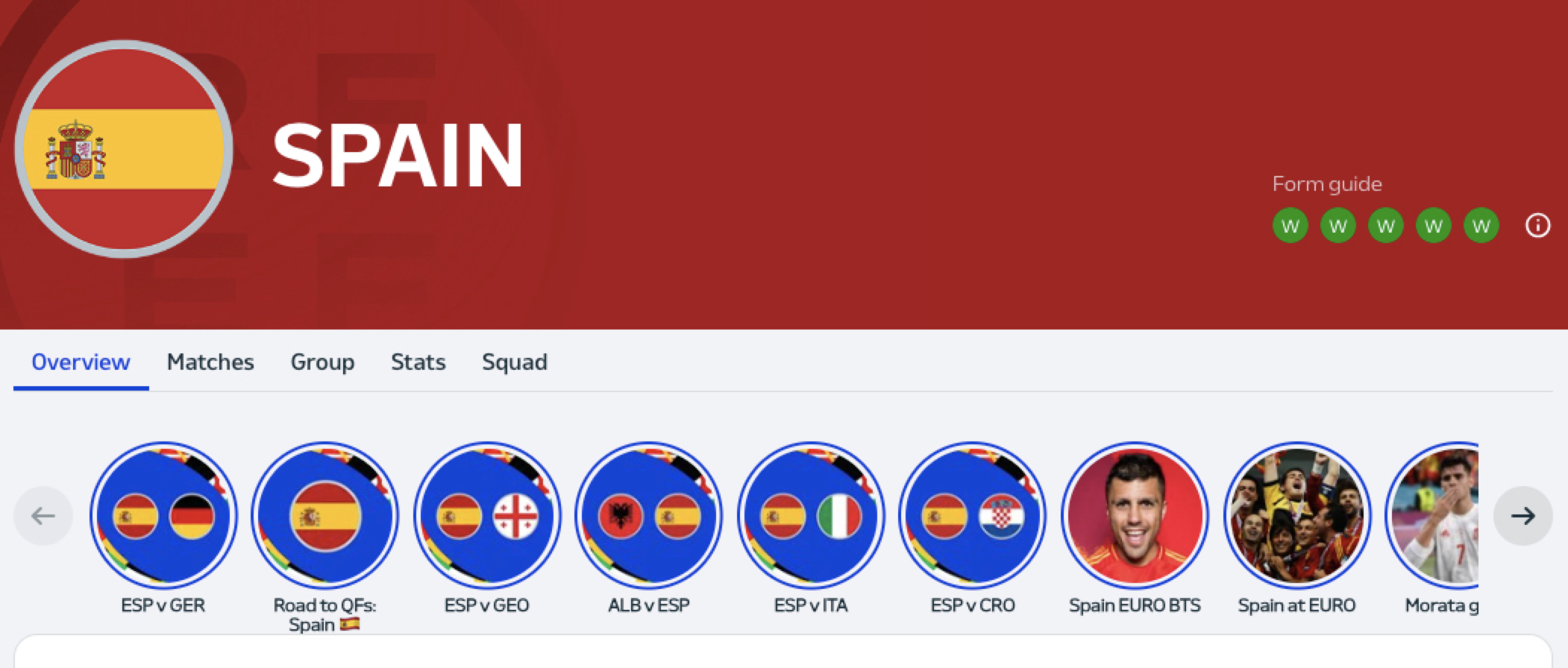 SPAIN

Form guide

W W W W W

Overview Matches Group Stats Squad

ESP v GER

Road to QFs: Spain 🇪🇸

ESP v GEO

ALB v ESP

ESP v ITA

ESP v CRO

Spain EURO BTS

Spain at EURO

Morata g